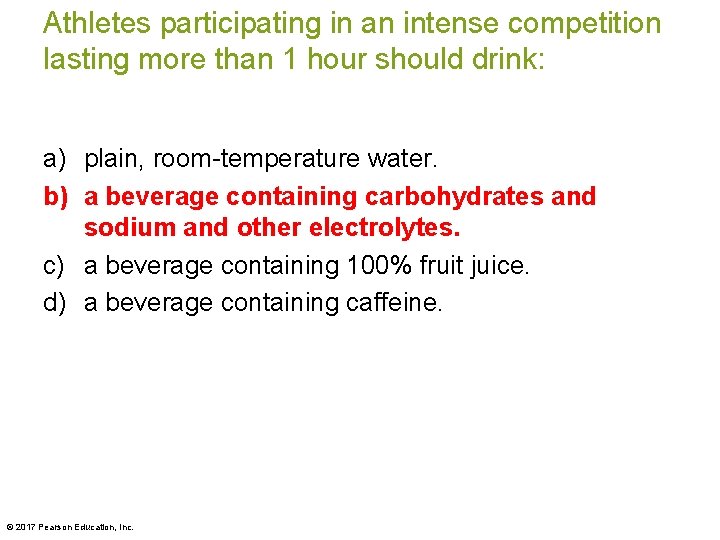 Athletes participating in an intense competition lasting more than 1 hour should drink:

a) plain, room-temperature water.
b) a beverage containing carbohydrates and sodium and other electrolytes.
c) a beverage containing 100% fruit juice.
d) a beverage containing caffeine.

© 2017 Pearson Education, Inc.